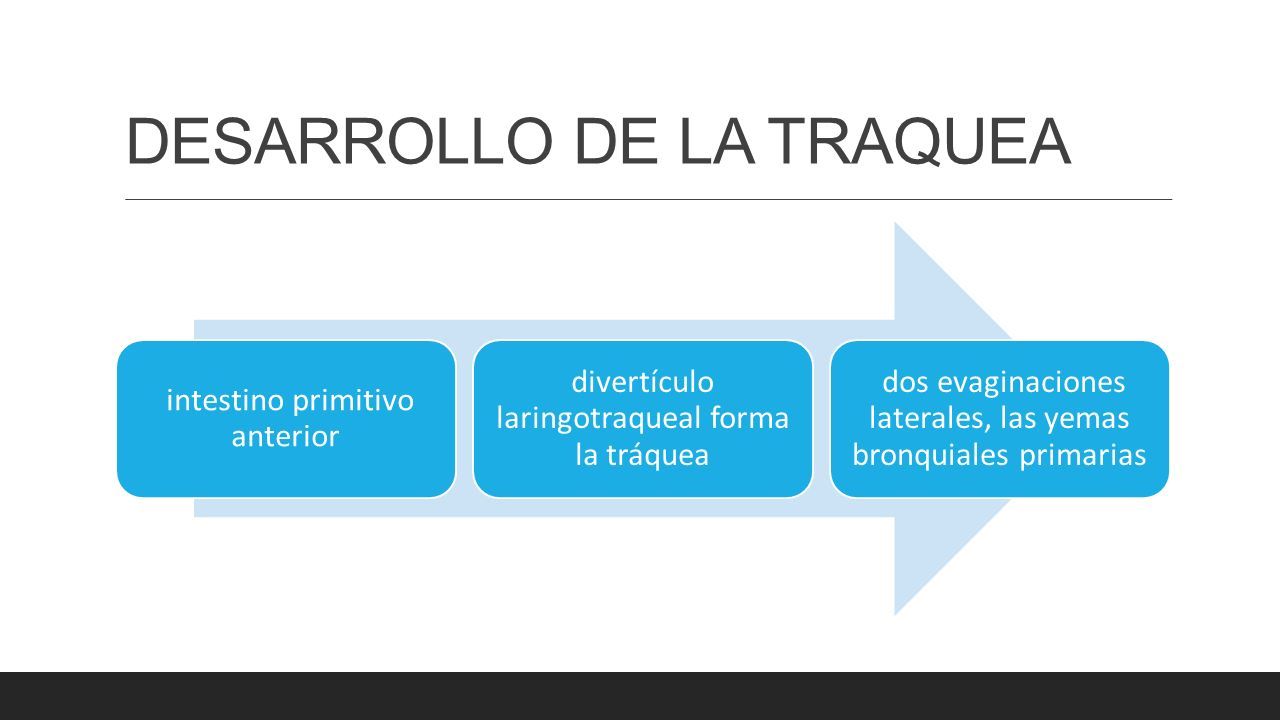 DESARROLLO DE LA TRAQUEA

intestino primitivo anterior

divertículo laringotraqueal forma la tráquea

dos evaginaciones laterales, las yemas bronquiales primarias